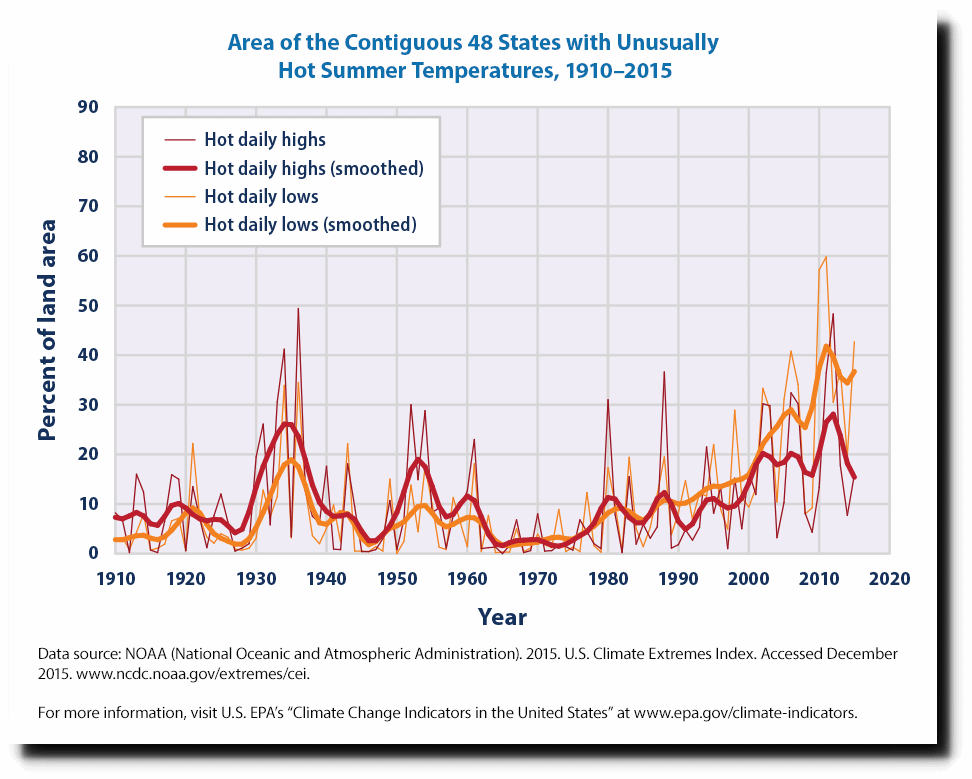 Area of the Contiguous 48 States with Unusually Hot Summer Temperatures, 1910–2015

Hot daily highs
Hot daily highs (smoothed)
Hot daily lows
Hot daily lows (smoothed)

Percent of land area

90
80
70
60
50
40
30
20
10
0

1910 1920 1930 1940 1950 1960 1970 1980 1990 2000 2010 2020

Year

Data source: NOAA (National Oceanic and Atmospheric Administration). 2015. U.S. Climate Extremes Index. Accessed December 2015. www.ncdc.noaa.gov/extremes/cei.

For more information, visit U.S. EPA's "Climate Change Indicators in the United States" at www.epa.gov/climate-indicators.